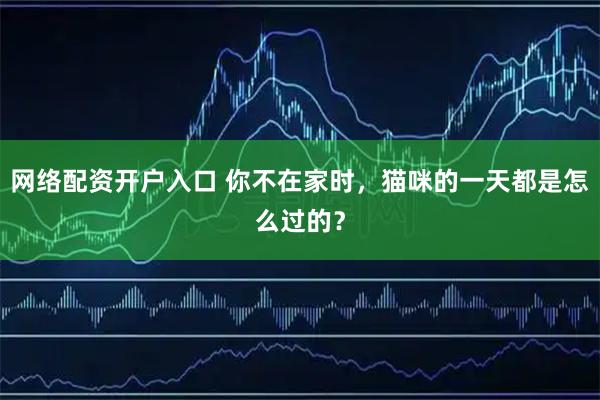 网络配资开户入口 你不在家时，猫咪的一天都是怎么过的？